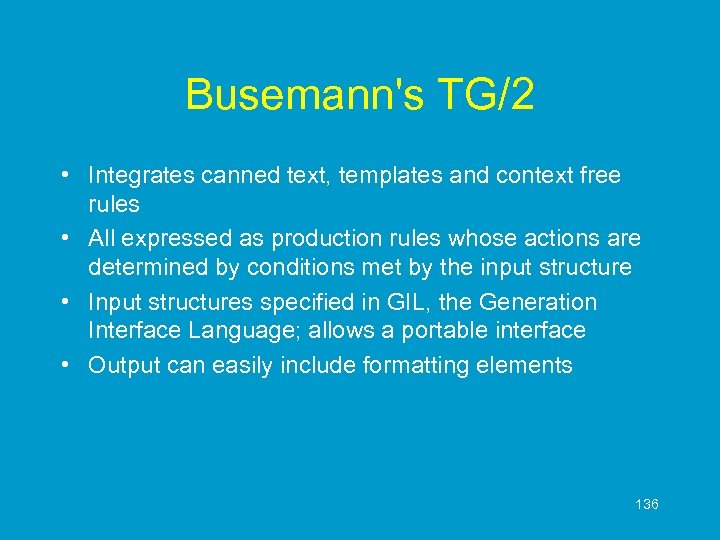 Busemann's TG/2

• Integrates canned text, templates and context free rules
• All expressed as production rules whose actions are determined by conditions met by the input structure
• Input structures specified in GIL, the Generation Interface Language; allows a portable interface
• Output can easily include formatting elements

136